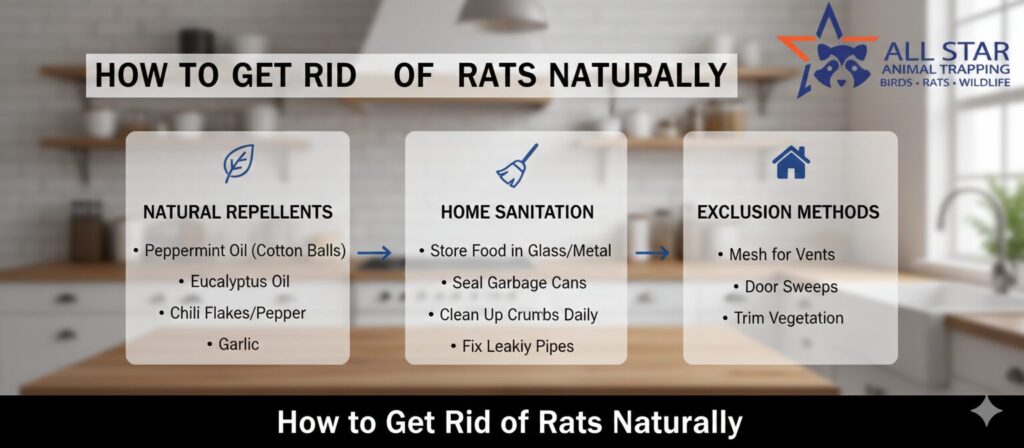 HOW TO GET RID OF RATS NATURALLY

ALL STAR
ANIMAL TRAPPING
BIRDS • RATS • WILDLIFE

NATURAL REPELLENTS
• Peppermint Oil (Cotton Balls)
• Eucalyptus Oil
• Chili Flakes/Pepper
• Garlic

HOME SANITATION
• Store Food in Glass/Metal
• Seal Garbage Cans
• Clean Up Crumbs Daily
• Fix Leakiy Pipes

EXCLUSION METHODS
• Mesh for Vents
• Door Sweeps
• Trim Vegetation

How to Get Rid of Rats Naturally